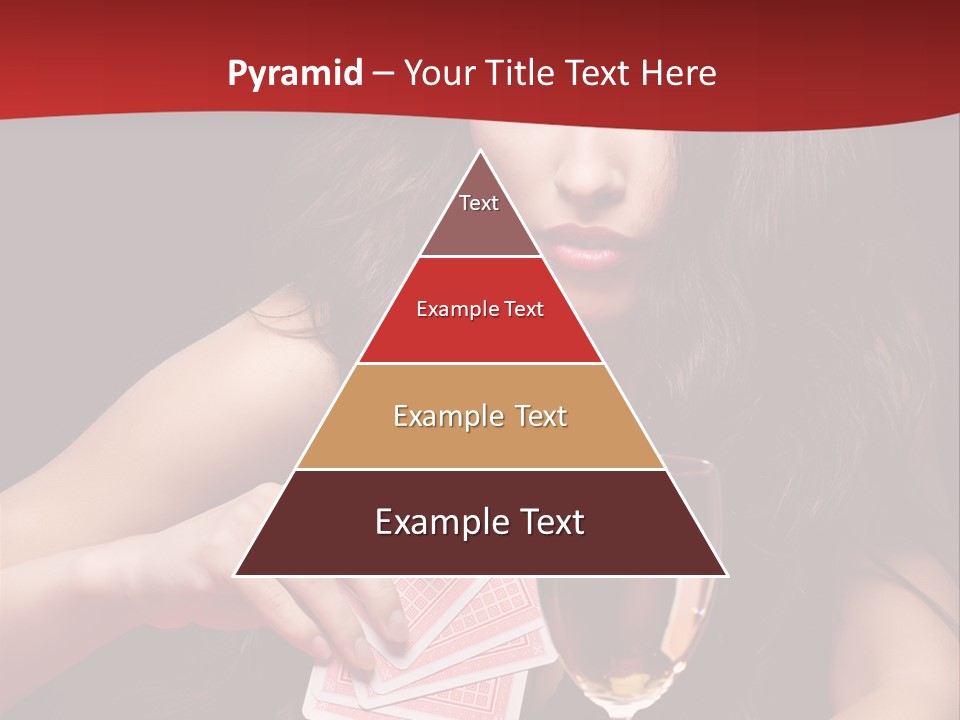 Pyramid – Your Title Text Here

Text

Example Text

Example Text

Example Text